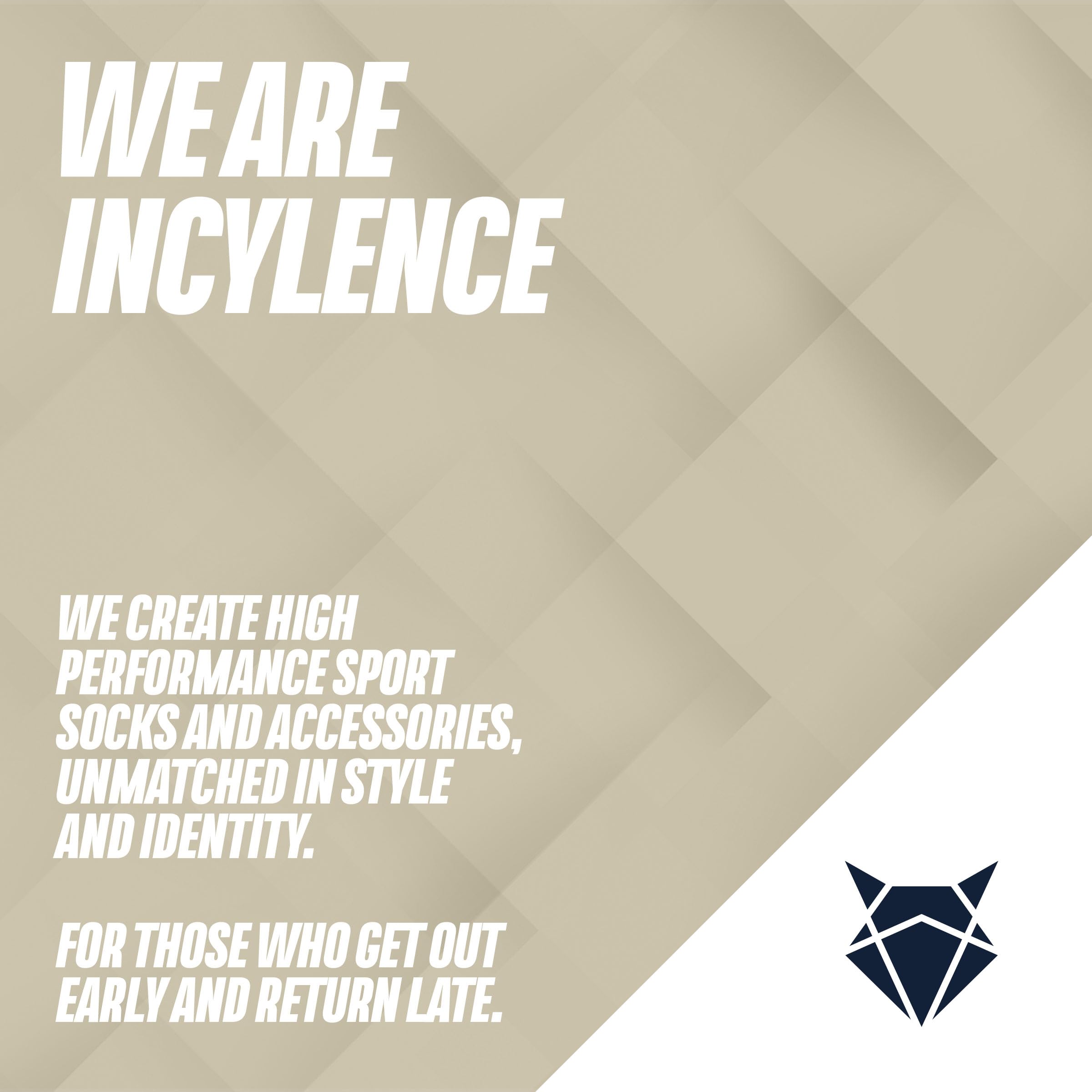 WE ARE INCYLENCE

WE CREATE HIGH PERFORMANCE SPORT SOCKS AND ACCESSORIES, UNMATCHED IN STYLE AND IDENTITY.

FOR THOSE WHO GET OUT EARLY AND RETURN LATE.